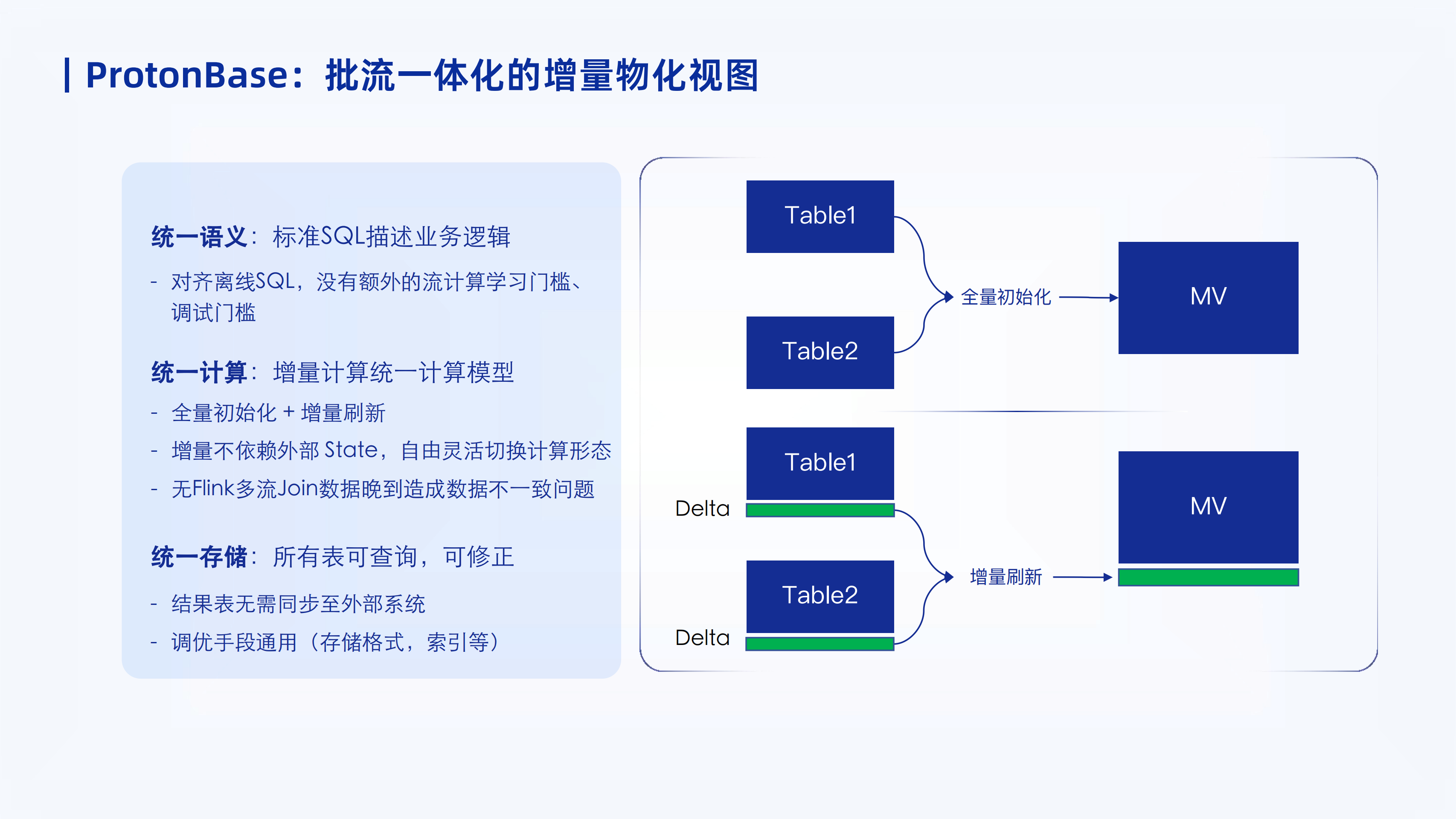 ProtonBase：批流一体化的增量物化视图

统一语义：标准SQL描述业务逻辑

- 对齐离线SQL，没有额外的流计算学习门槛、调试门槛

统一计算：增量计算统一计算模型

- 全量初始化 + 增量刷新
- 增量不依赖外部 State，自由灵活切换计算形态
- 无Flink多流Join数据晚到造成数据不一致问题

统一存储：所有表可查询，可修正

- 结果表无需同步至外部系统
- 调优手段通用（存储格式，索引等）

Table1

Table2

全量初始化

MV

Table1

Delta

Table2

Delta

增量刷新

MV